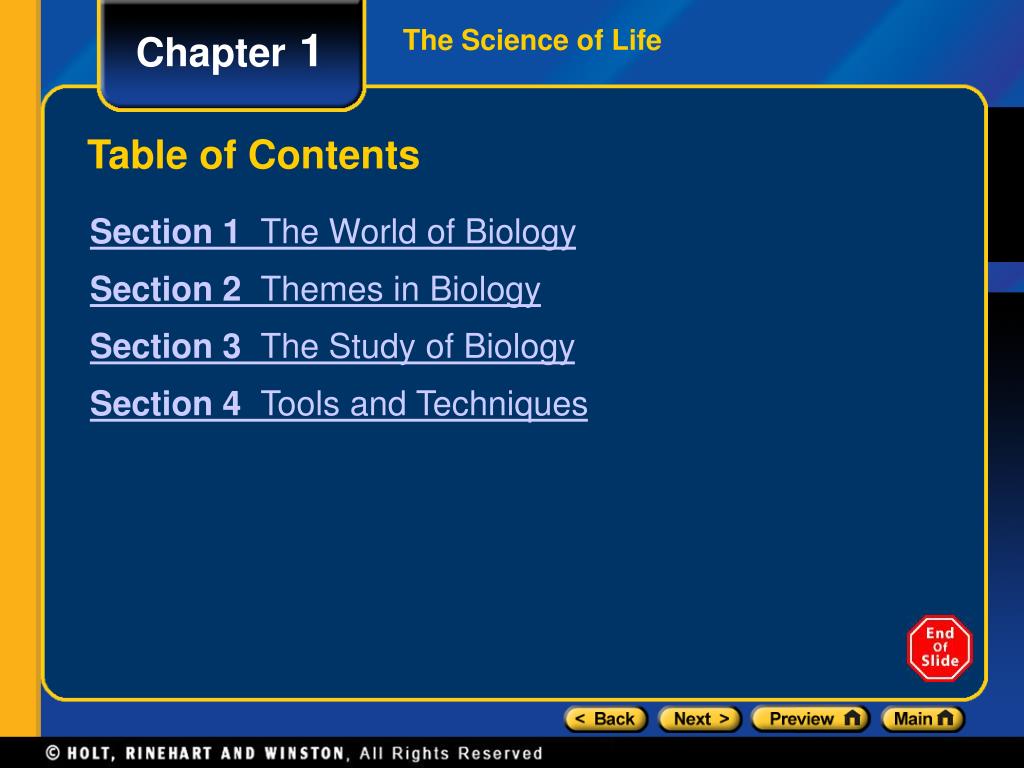 Chapter 1

The Science of Life

Table of Contents

Section 1 The World of Biology

Section 2 Themes in Biology

Section 3 The Study of Biology

Section 4 Tools and Techniques

End Of Slide

< Back Next > Preview Main

© HOLT, RINEHART AND WINSTON, All Rights Reserved